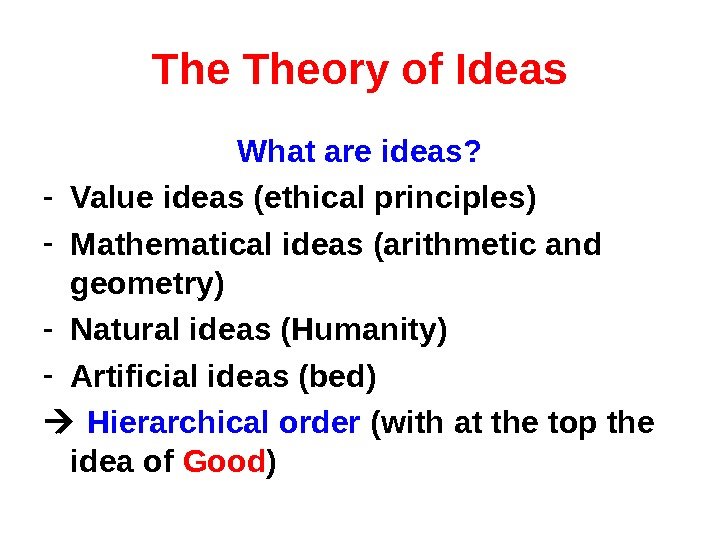 The Theory of Ideas

What are ideas?

- Value ideas (ethical principles)
- Mathematical ideas (arithmetic and geometry)
- Natural ideas (Humanity)
- Artificial ideas (bed)

→ Hierarchical order (with at the top the idea of Good)